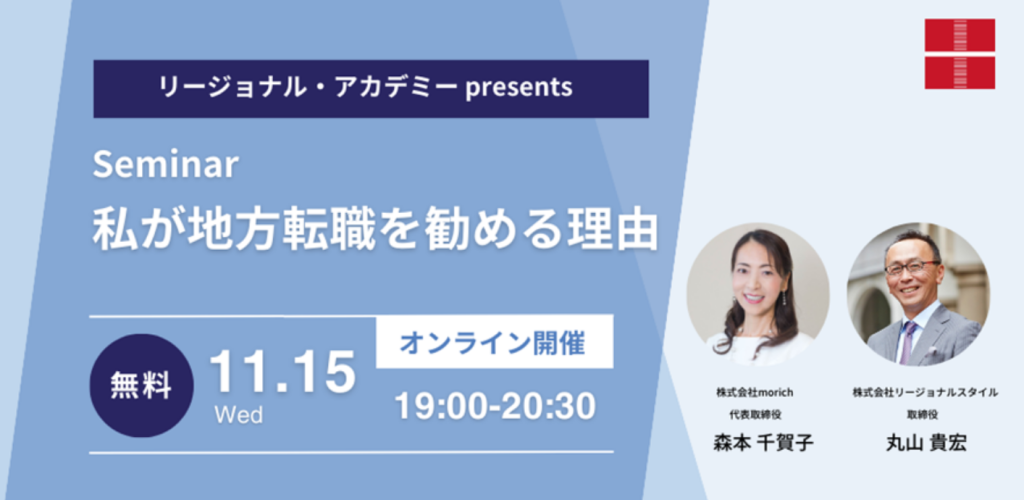 リージョナル・アカデミー presents

Seminar
私が地方転職を勧める理由

無料 11.15 Wed

オンライン開催

19:00-20:30

株式会社morich
代表取締役
森本 千賀子

株式会社リージョナルスタイル
取締役
丸山 貴宏